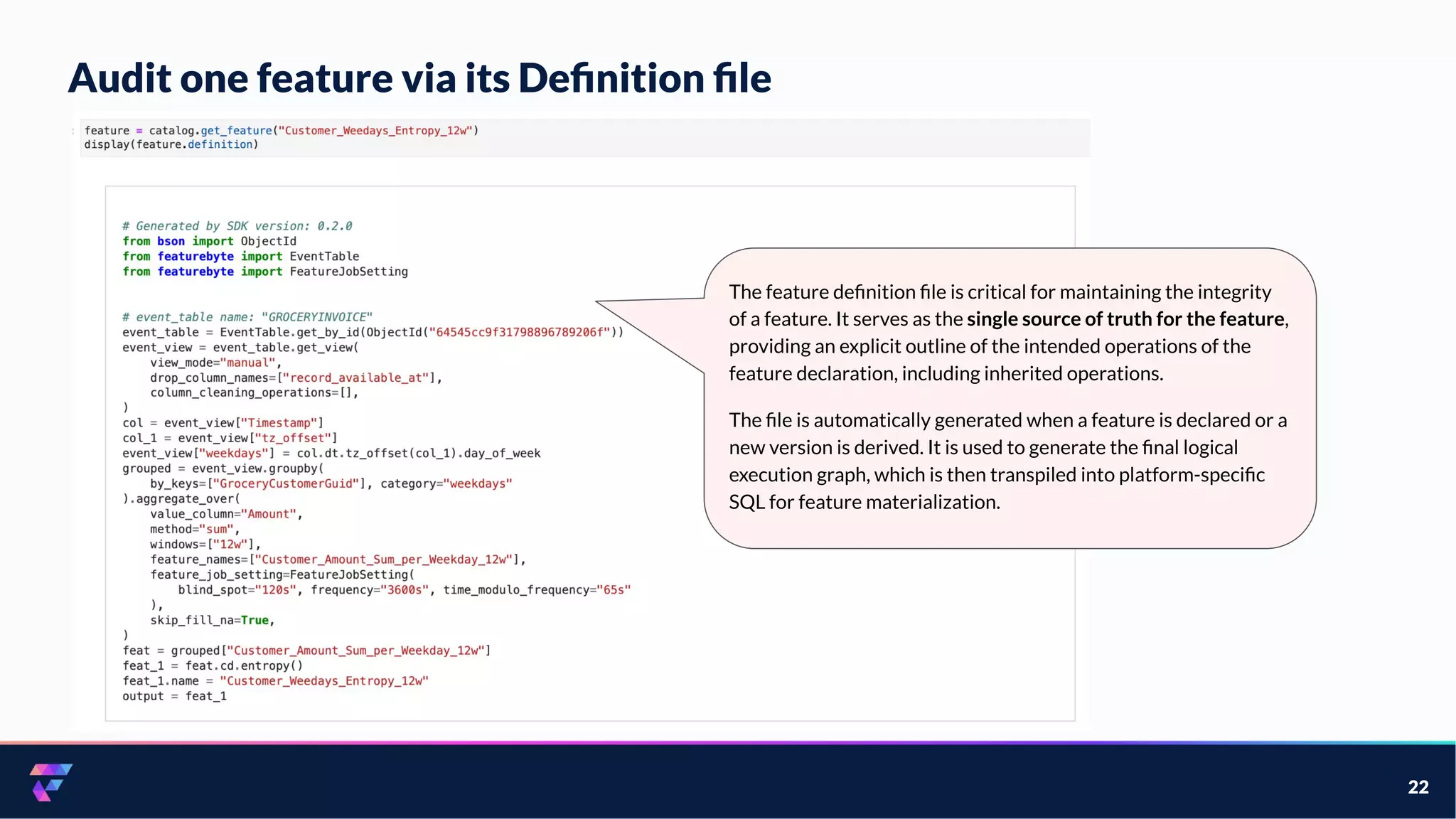 Audit one feature via its Definition file

feature = catalog.get_feature("Customer_Weedays_Entropy_12w")
display(feature.definition)

# Generated by SDK version: 0.2.0
from bson import ObjectId
from featurebyte import EventTable
from featurebyte import FeatureJobSetting

# event_table name: "GROCERYINVOICE"
event_table = EventTable.get_by_id(ObjectId("64545cc9f31798896789206f"))
event_view = event_table.get_view(
    view_mode="manual",
    drop_column_names=["record_available_at"],
    column_cleaning_operations=[],
)
col = event_view["Timestamp"]
col_1 = event_view["tz_offset"]
event_view["weekdays"] = col.dt.tz_offset(col_1).day_of_week
grouped = event_view.groupby(
    by_keys=["GroceryCustomerGuid"], category="weekdays"
).aggregate_over(
    value_column="Amount",
    method="sum",
    windows=["12w"],
    feature_names=["Customer_Amount_Sum_per_Weekday_12w"],
    feature_job_setting=FeatureJobSetting(
        blind_spot="120s", frequency="3600s", time_modulo_frequency="65s"
    ),
    skip_fill_na=True,
)
feat = grouped["Customer_Amount_Sum_per_Weekday_12w"]
feat_1 = feat.cd.entropy()
feat_1.name = "Customer_Weedays_Entropy_12w"
output = feat_1

The feature definition file is critical for maintaining the integrity of a feature. It serves as the single source of truth for the feature, providing an explicit outline of the intended operations of the feature declaration, including inherited operations.

The file is automatically generated when a feature is declared or a new version is derived. It is used to generate the final logical execution graph, which is then transpiled into platform-specific SQL for feature materialization.

22